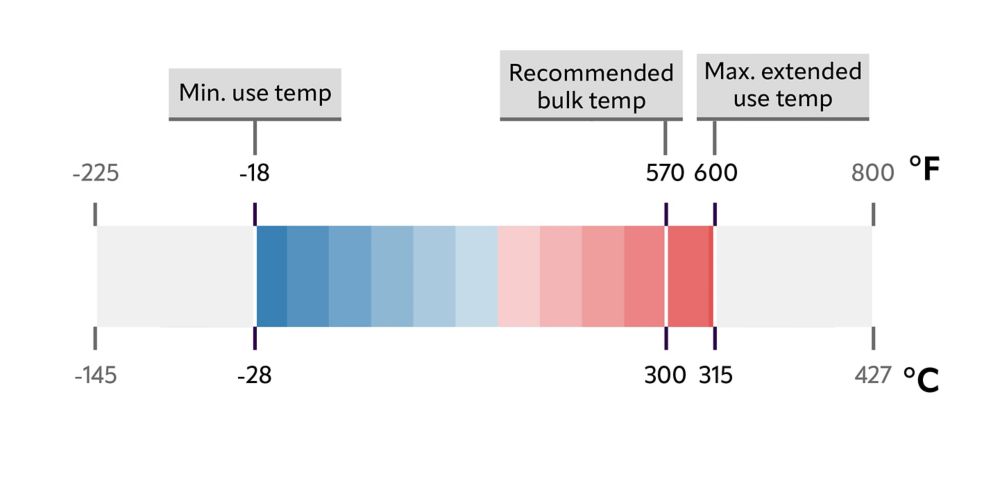 Min. use temp

Recommended bulk temp

Max. extended use temp

-225 -18 570 600 800 °F

-145 -28 300 315 427 °C